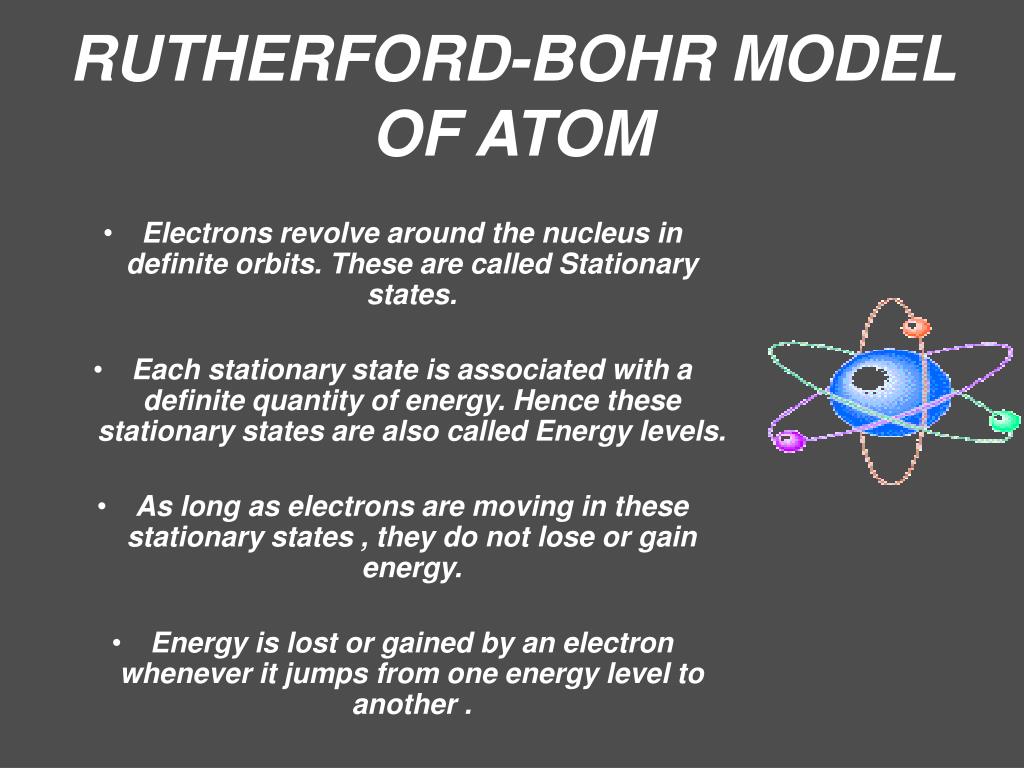 RUTHERFORD-BOHR MODEL OF ATOM

• Electrons revolve around the nucleus in definite orbits. These are called Stationary states.

• Each stationary state is associated with a definite quantity of energy. Hence these stationary states are also called Energy levels.

• As long as electrons are moving in these stationary states , they do not lose or gain energy.

• Energy is lost or gained by an electron whenever it jumps from one energy level to another .